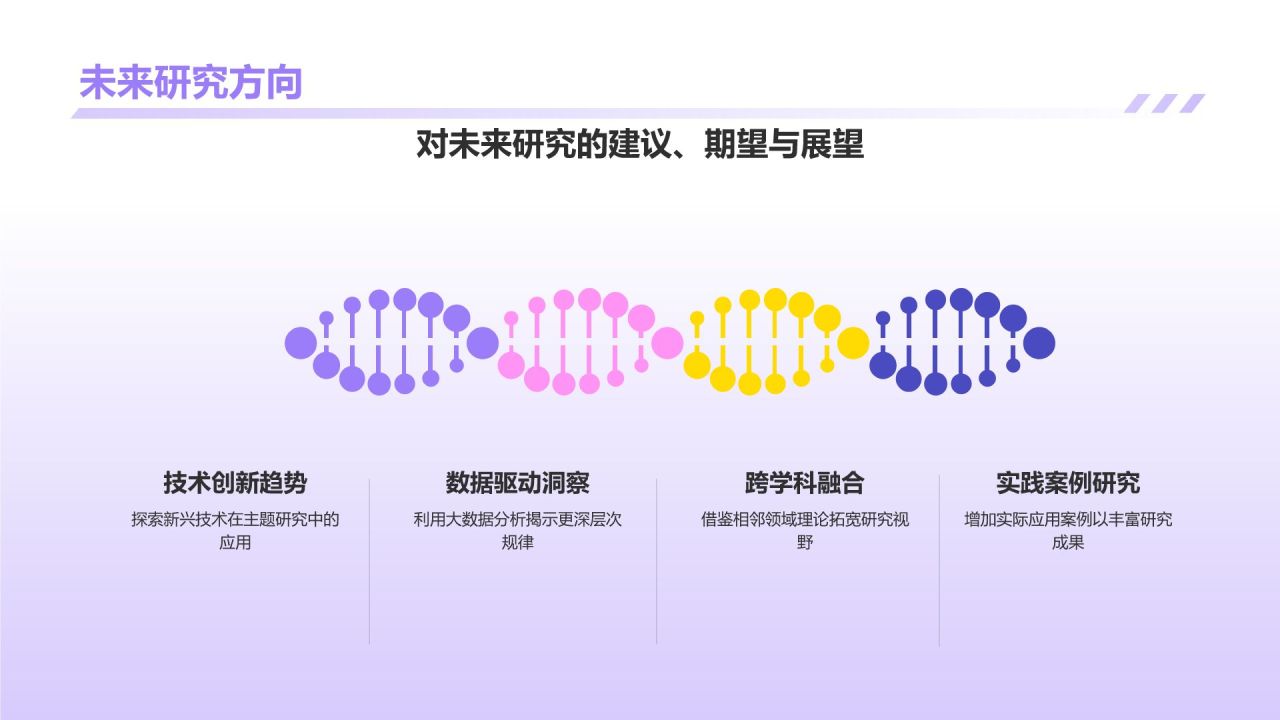 未来研究方向

对未来研究的建议、期望与展望

技术创新趋势

探索新兴技术在主题研究中的应用

数据驱动洞察

利用大数据分析揭示更深层次规律

跨学科融合

借鉴相邻领域理论拓宽研究视野

实践案例研究

增加实际应用案例以丰富研究成果